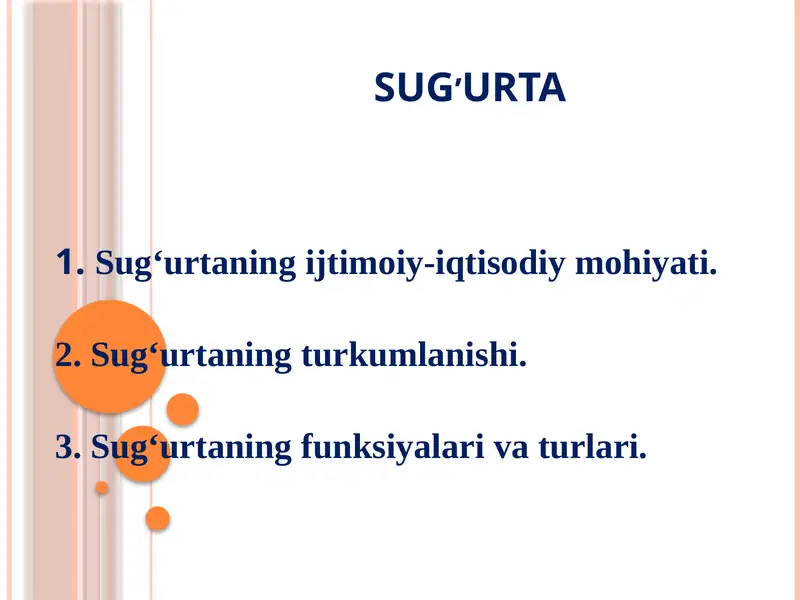 SUG'URTA

1. Sug‘urtaning ijtimoiy-iqtisodiy mohiyati.

2. Sug‘urtaning turkumlanishi.

3. Sug‘urtaning funksiyalari va turlari.